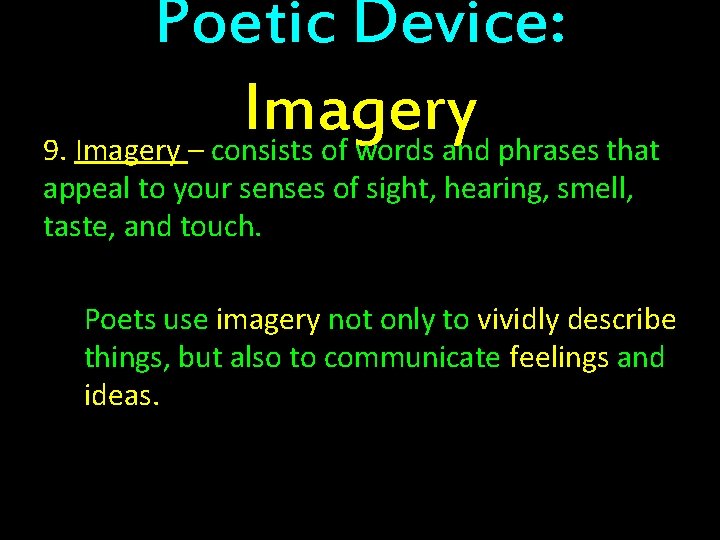 Poetic Device: Imagery

9. Imagery – consists of words and phrases that appeal to your senses of sight, hearing, smell, taste, and touch.

Poets use imagery not only to vividly describe things, but also to communicate feelings and ideas.